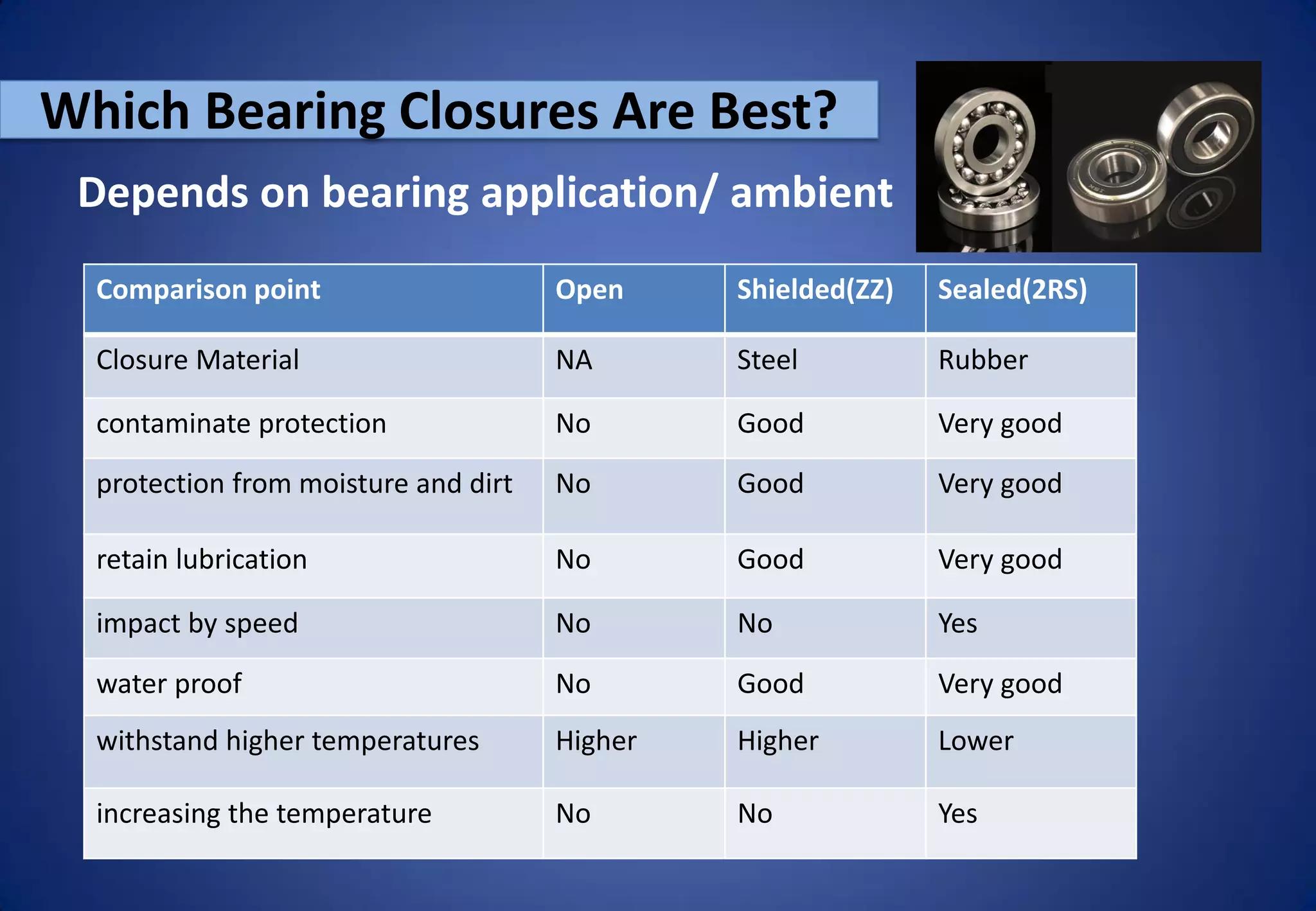 Which Bearing Closures Are Best?

Depends on bearing application/ ambient

| Comparison point | Open | Shielded(ZZ) | Sealed(2RS) |
|---|---|---|---|
| Closure Material | NA | Steel | Rubber |
| contaminate protection | No | Good | Very good |
| protection from moisture and dirt | No | Good | Very good |
| retain lubrication | No | Good | Very good |
| impact by speed | No | No | Yes |
| water proof | No | Good | Very good |
| withstand higher temperatures | Higher | Higher | Lower |
| increasing the temperature | No | No | Yes |